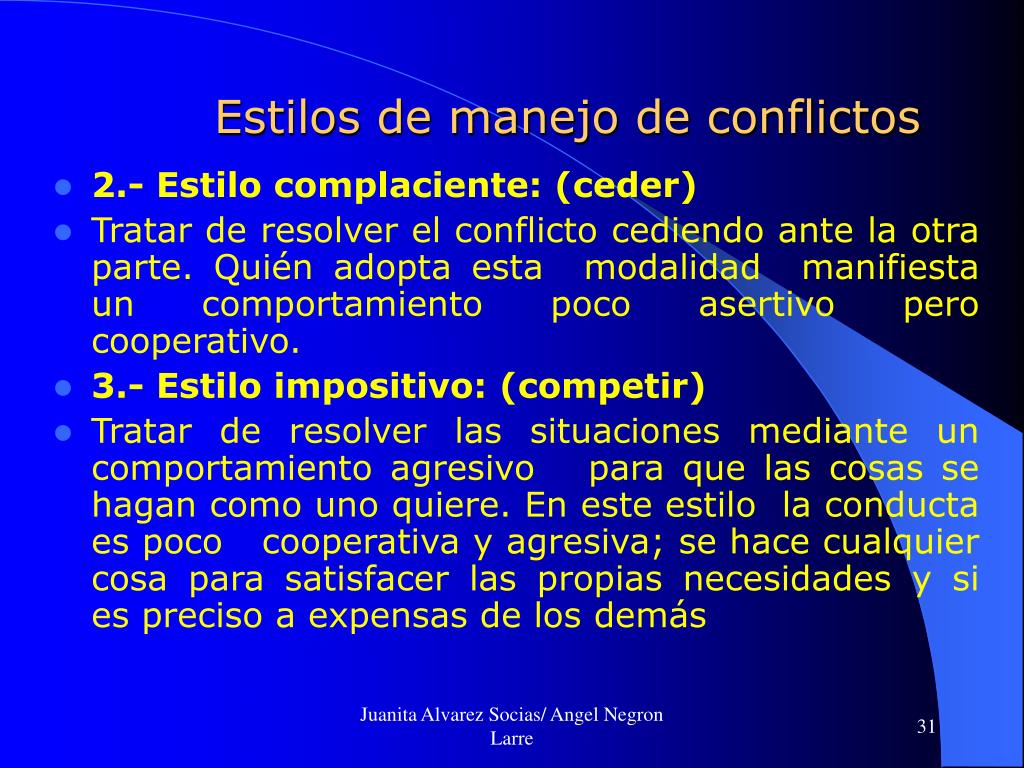 Estilos de manejo de conflictos

- 2.- Estilo complaciente: (ceder)
- Tratar de resolver el conflicto cediendo ante la otra parte. Quién adopta esta modalidad manifiesta un comportamiento poco asertivo pero cooperativo.
- 3.- Estilo impositivo: (competir)
- Tratar de resolver las situaciones mediante un comportamiento agresivo para que las cosas se hagan como uno quiere. En este estilo la conducta es poco cooperativa y agresiva; se hace cualquier cosa para satisfacer las propias necesidades y si es preciso a expensas de los demás

Juanita Alvarez Socias/ Angel Negron Larre

31